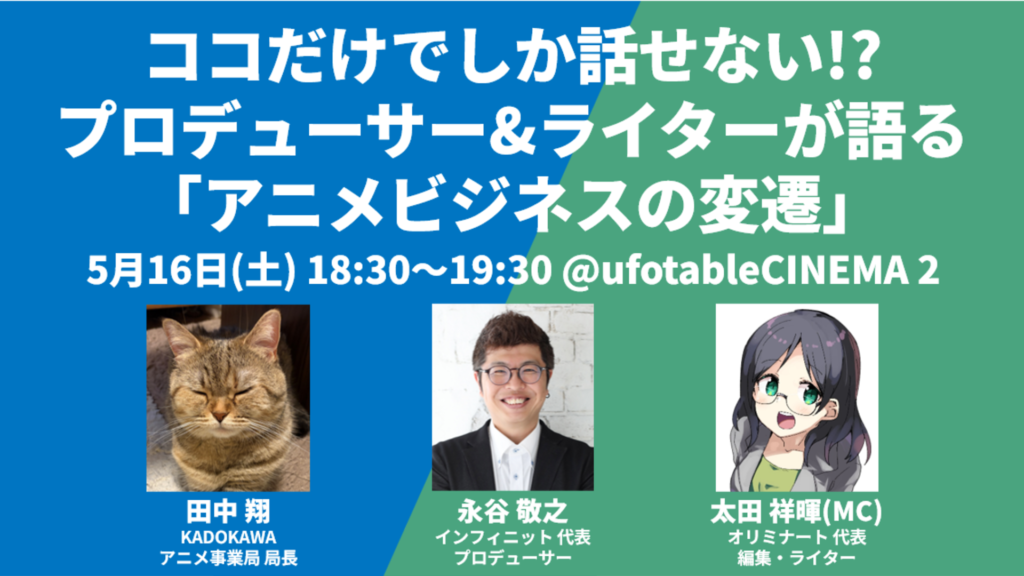 ココだけでしか話せない!?
プロデューサー&ライターが語る
「アニメビジネスの変遷」

5月16日(土) 18:30〜19:30 @ufotableCINEMA 2

田中 翔
KADOKAWA
アニメ事業局 局長

永谷 敬之
インフィニット 代表
プロデューサー

太田 祥暉(MC)
オリミナート 代表
編集・ライター